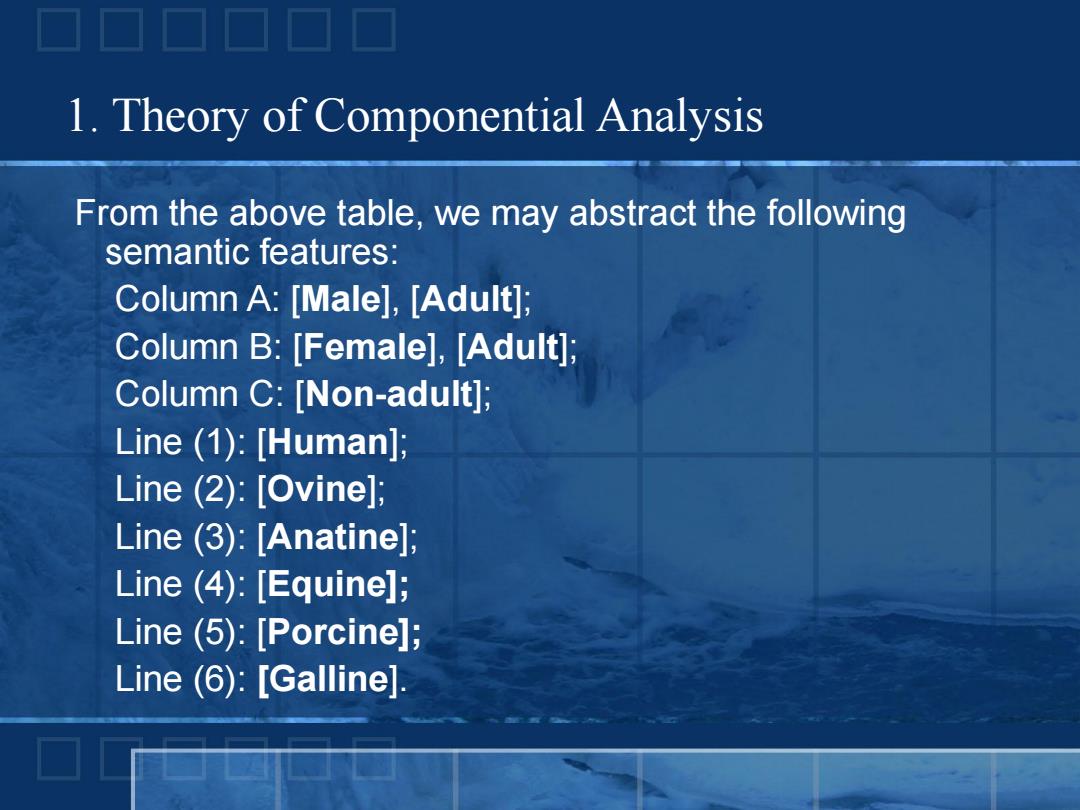 1. Theory of Componential Analysis

From the above table, we may abstract the following semantic features:

Column A: [Male], [Adult];
Column B: [Female], [Adult];
Column C: [Non-adult];
Line (1): [Human];
Line (2): [Ovine];
Line (3): [Anatine];
Line (4): [Equine];
Line (5): [Porcine];
Line (6): [Galline].